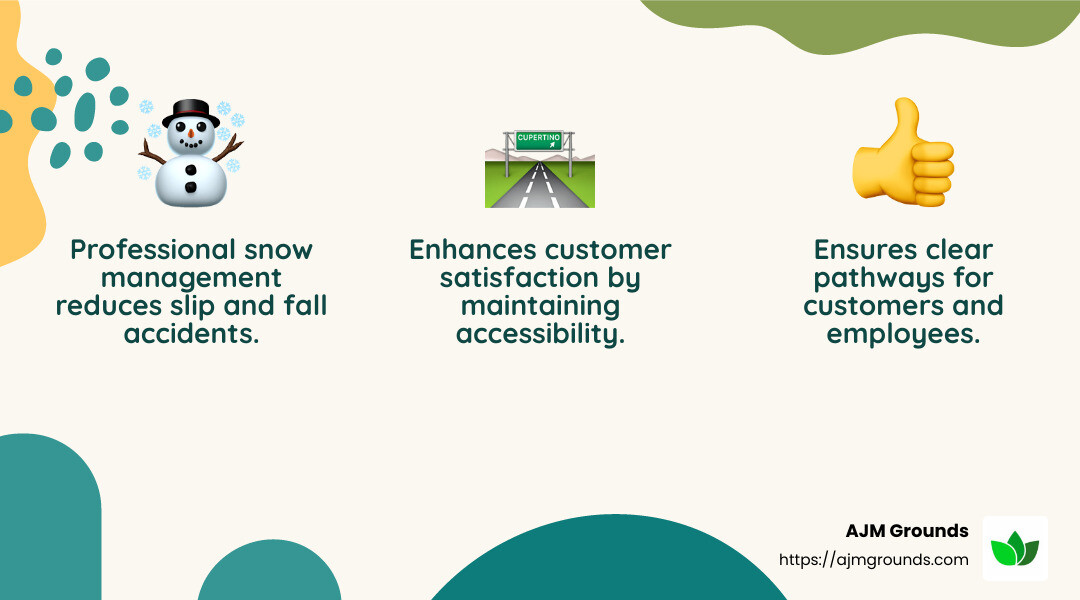 CUPERTINO

Professional snow management reduces slip and fall accidents.

Enhances customer satisfaction by maintaining accessibility.

Ensures clear pathways for customers and employees.

AJM Grounds
https://ajmgrounds.com